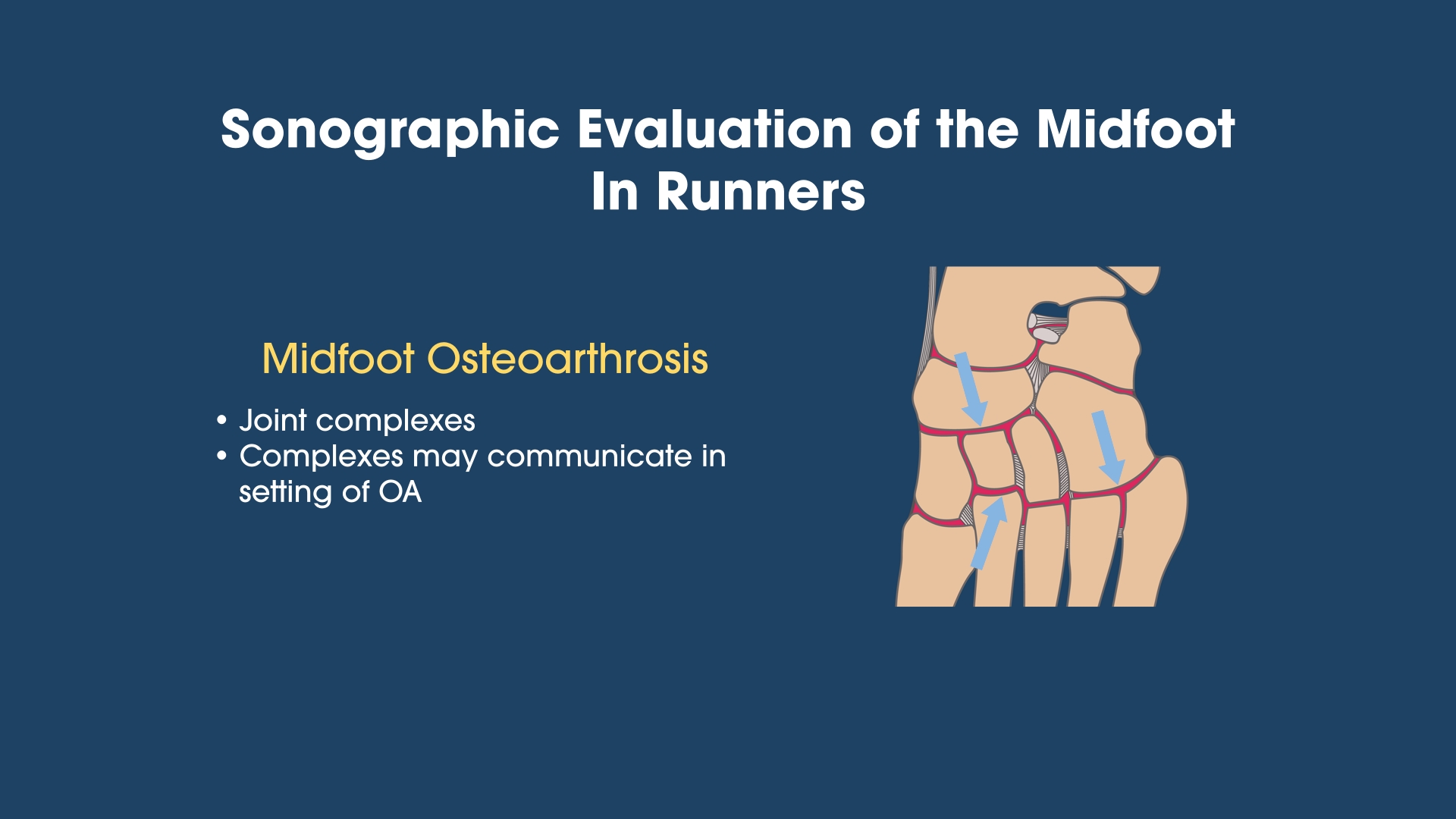 Sonographic Evaluation of the Midfoot In Runners

Midfoot Osteoarthrosis

• Joint complexes
• Complexes may communicate in setting of OA